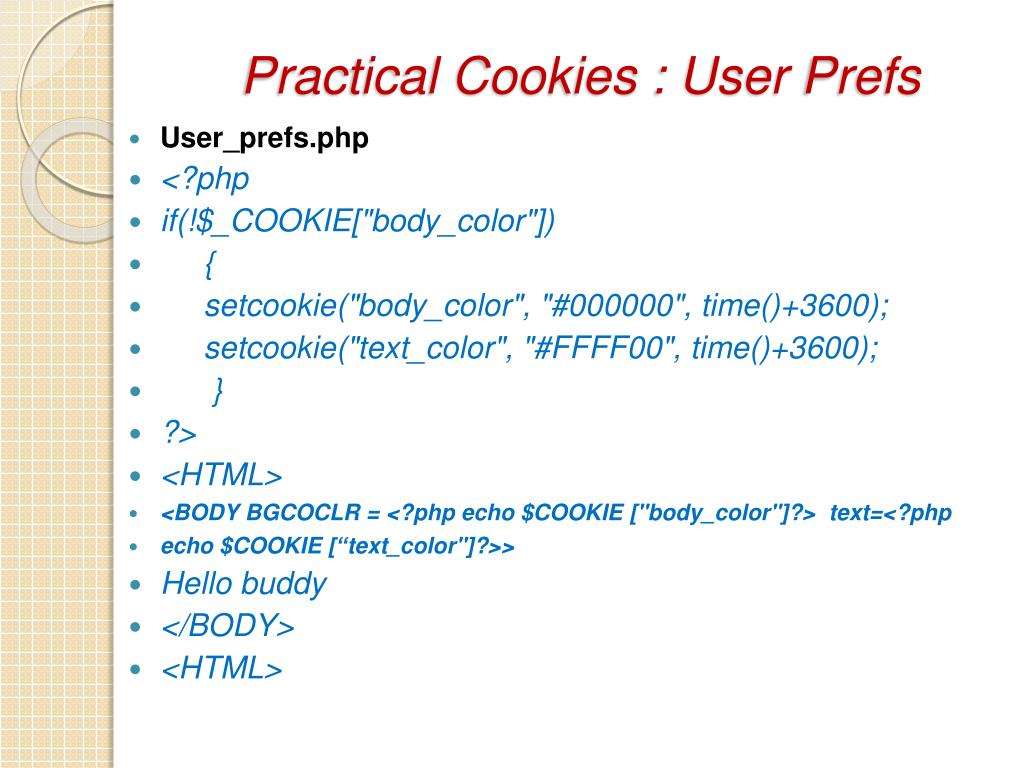 Practical Cookies : User Prefs

- User_prefs.php
- <?php
- if(!$_COOKIE["body_color"])
- {
- setcookie("body_color", "#000000", time()+3600);
- setcookie("text_color", "#FFFF00", time()+3600);
- }
- ?>
- <HTML>
- <BODY BGCOCLR = <?php echo $COOKIE ["body_color"]?> text=<?php
- echo $COOKIE [“text_color"]?>>
- Hello buddy
- </BODY>
- <HTML>